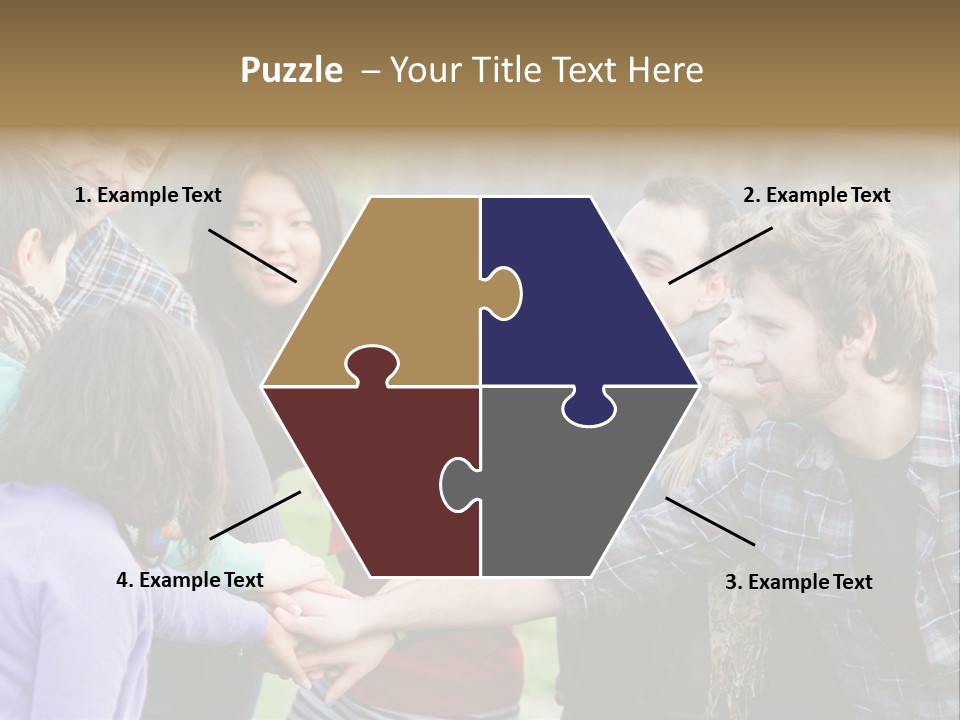 Puzzle – Your Title Text Here

1. Example Text

2. Example Text

4. Example Text

3. Example Text